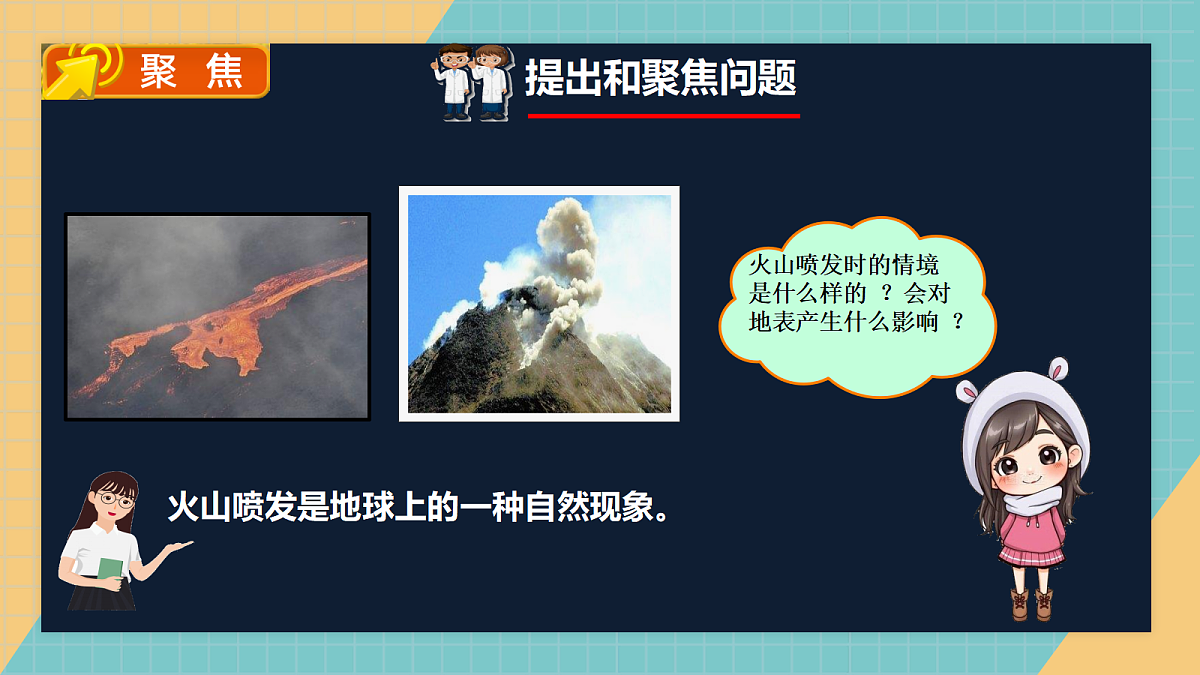 聚 焦

提出和聚焦问题

火山喷发时的情境是什么样的 ？会对地表产生什么影响 ？

火山喷发是地球上的一种自然现象。